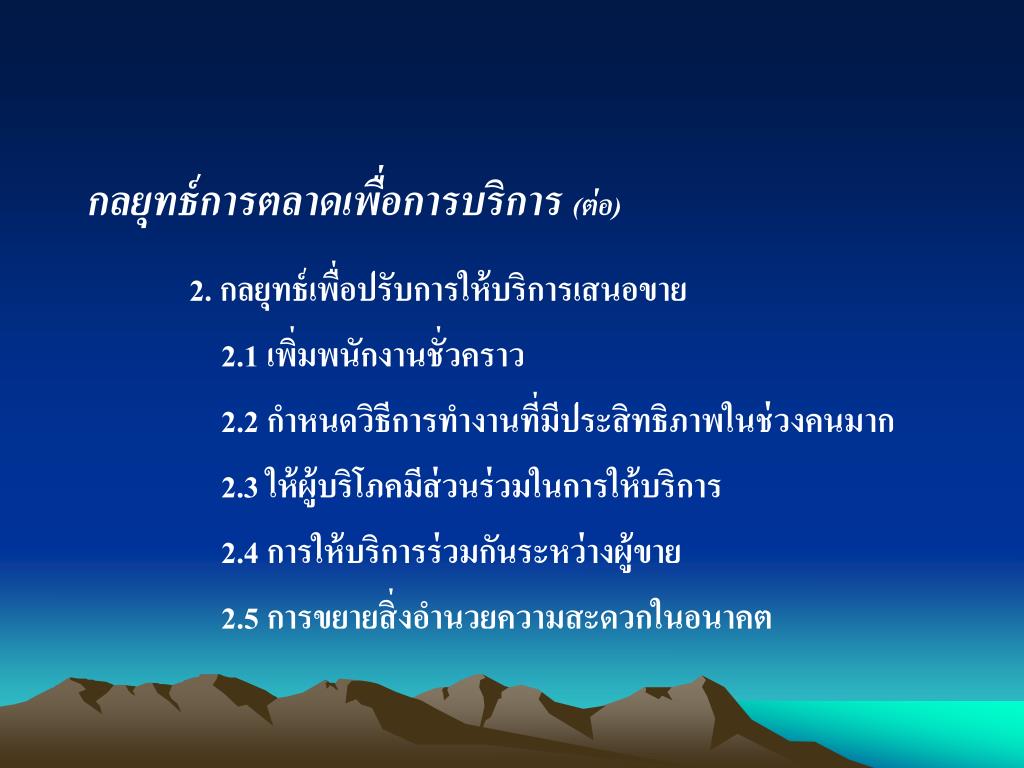 กลยุทธ์การตลาดเพื่อการบริการ (ต่อ)

2. กลยุทธ์เพื่อปรับการให้บริการเสนอขาย

2.1 เพิ่มพนักงานชั่วคราว

2.2 กำหนดวิธีการทำงานที่มีประสิทธิภาพในช่วงคนมาก

2.3 ให้ผู้บริโภคมีส่วนร่วมในการให้บริการ

2.4 การให้บริการร่วมกันระหว่างผู้ขาย

2.5 การขยายสิ่งอำนวยความสะดวกในอนาคต